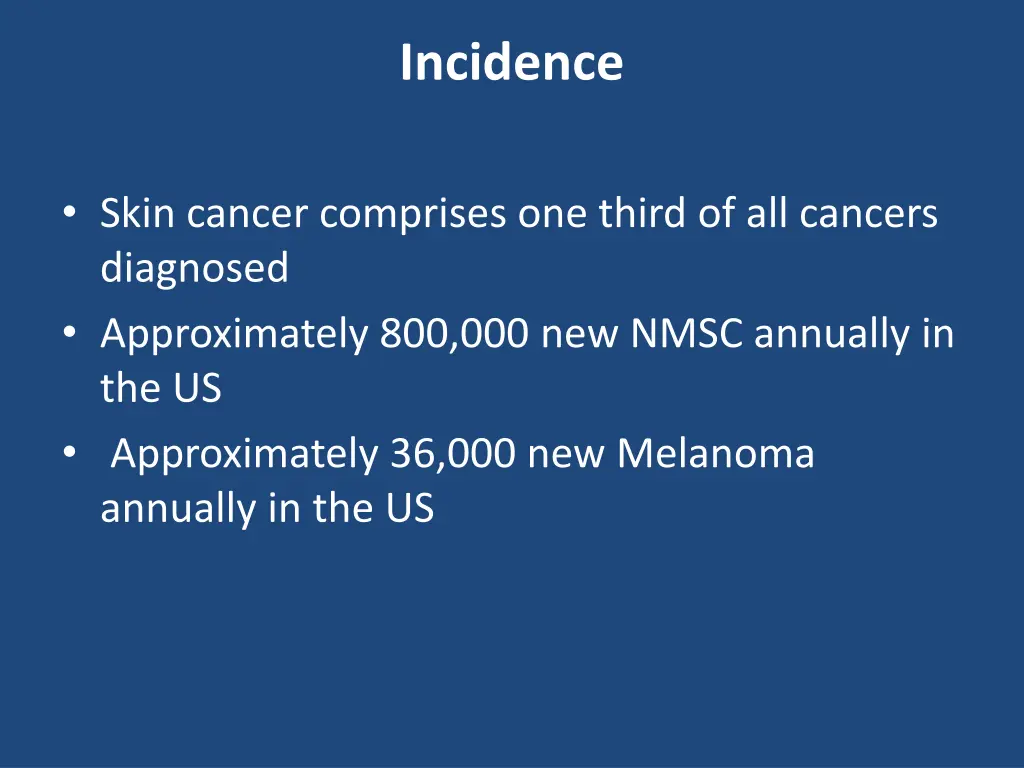 Incidence

• Skin cancer comprises one third of all cancers diagnosed
• Approximately 800,000 new NMSC annually in the US
• Approximately 36,000 new Melanoma annually in the US